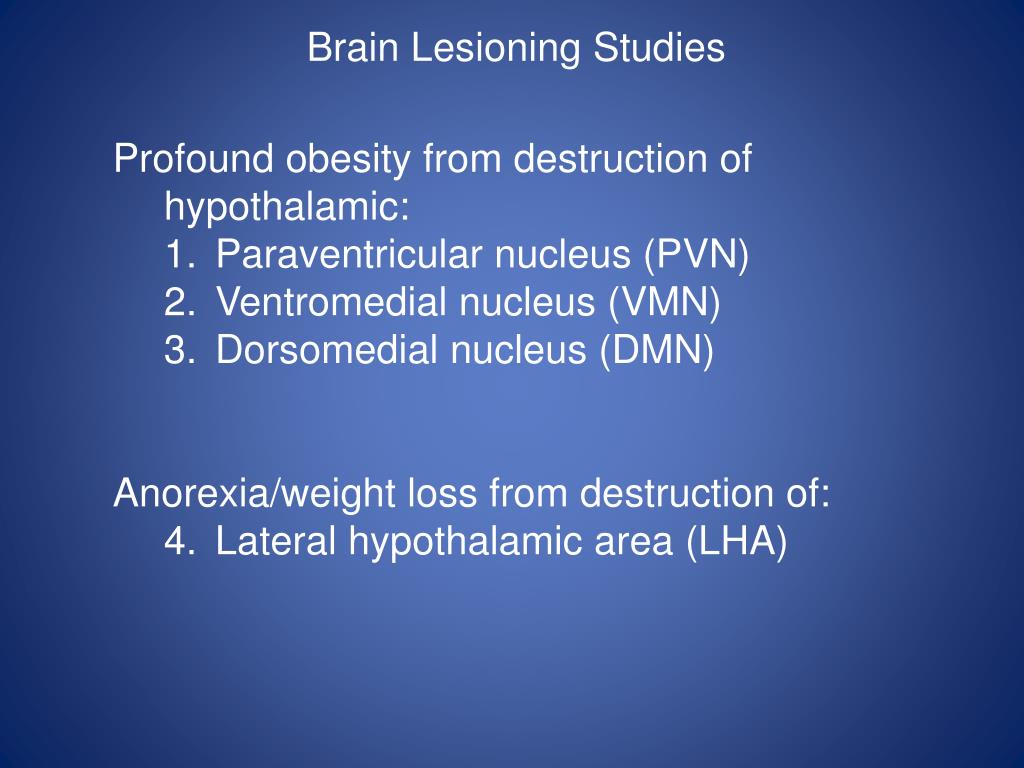 Brain Lesioning Studies

Profound obesity from destruction of hypothalamic:
1. Paraventricular nucleus (PVN)
2. Ventromedial nucleus (VMN)
3. Dorsomedial nucleus (DMN)

Anorexia/weight loss from destruction of:
4. Lateral hypothalamic area (LHA)